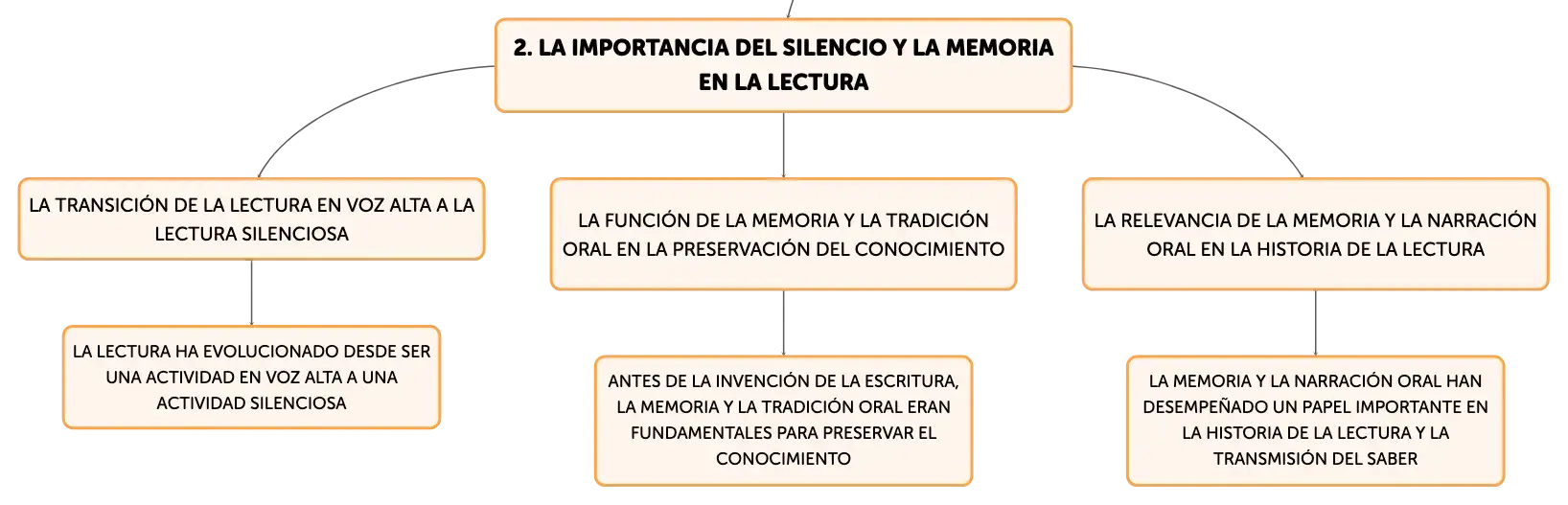 2. LA IMPORTANCIA DEL SILENCIO Y LA MEMORIA EN LA LECTURA

LA TRANSICIÓN DE LA LECTURA EN VOZ ALTA A LA LECTURA SILENCIOSA

LA LECTURA HA EVOLUCIONADO DESDE SER UNA ACTIVIDAD EN VOZ ALTA A UNA ACTIVIDAD SILENCIOSA

LA FUNCIÓN DE LA MEMORIA Y LA TRADICIÓN ORAL EN LA PRESERVACIÓN DEL CONOCIMIENTO

ANTES DE LA INVENCIÓN DE LA ESCRITURA, LA MEMORIA Y LA TRADICIÓN ORAL ERAN FUNDAMENTALES PARA PRESERVAR EL CONOCIMIENTO

LA RELEVANCIA DE LA MEMORIA Y LA NARRACIÓN ORAL EN LA HISTORIA DE LA LECTURA

LA MEMORIA Y LA NARRACIÓN ORAL HAN DESEMPEÑADO UN PAPEL IMPORTANTE EN LA HISTORIA DE LA LECTURA Y LA TRANSMISIÓN DEL SABER